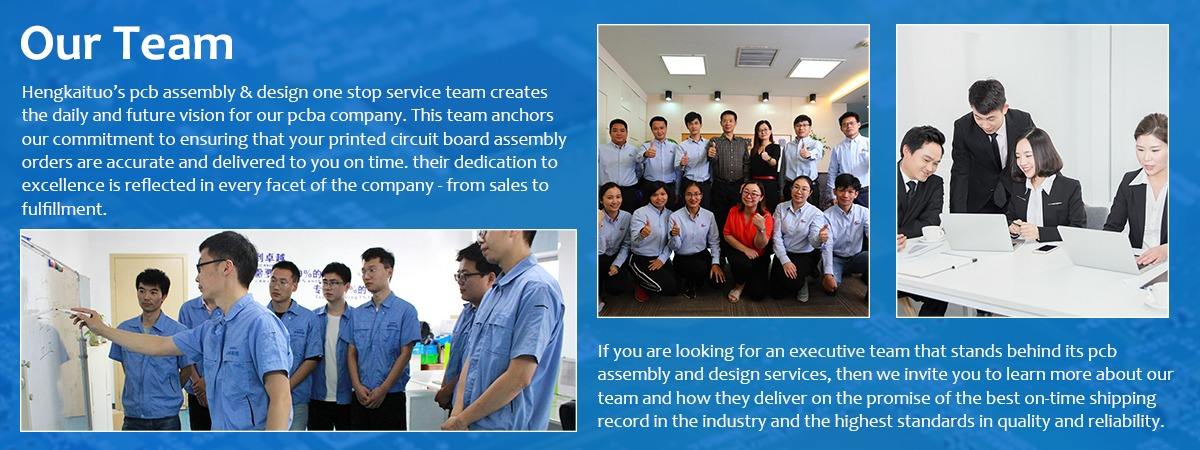 Our Team

Hengkaituo's pcb assembly & design one stop service team creates the daily and future vision for our pcba company. This team anchors our commitment to ensuring that your printed circuit board assembly orders are accurate and delivered to you on time. their dedication to excellence is reflected in every facet of the company - from sales to fulfillment.

If you are looking for an executive team that stands behind its pcb assembly and design services, then we invite you to learn more about our team and how they deliver on the promise of the best on-time shipping record in the industry and the highest standards in quality and reliability.